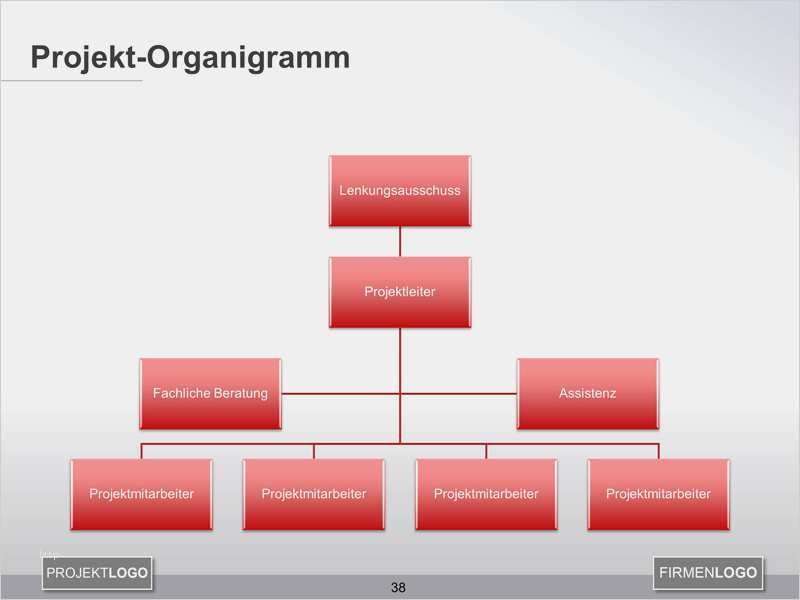 Projekt-Organigramm

Lenkungsausschuss

Projektleiter

Fachliche Beratung

Assistenz

Projektmitarbeiter

Projektmitarbeiter

Projektmitarbeiter

Projektmitarbeiter

PROJEKTLOGO

38

FIRMENLOGO